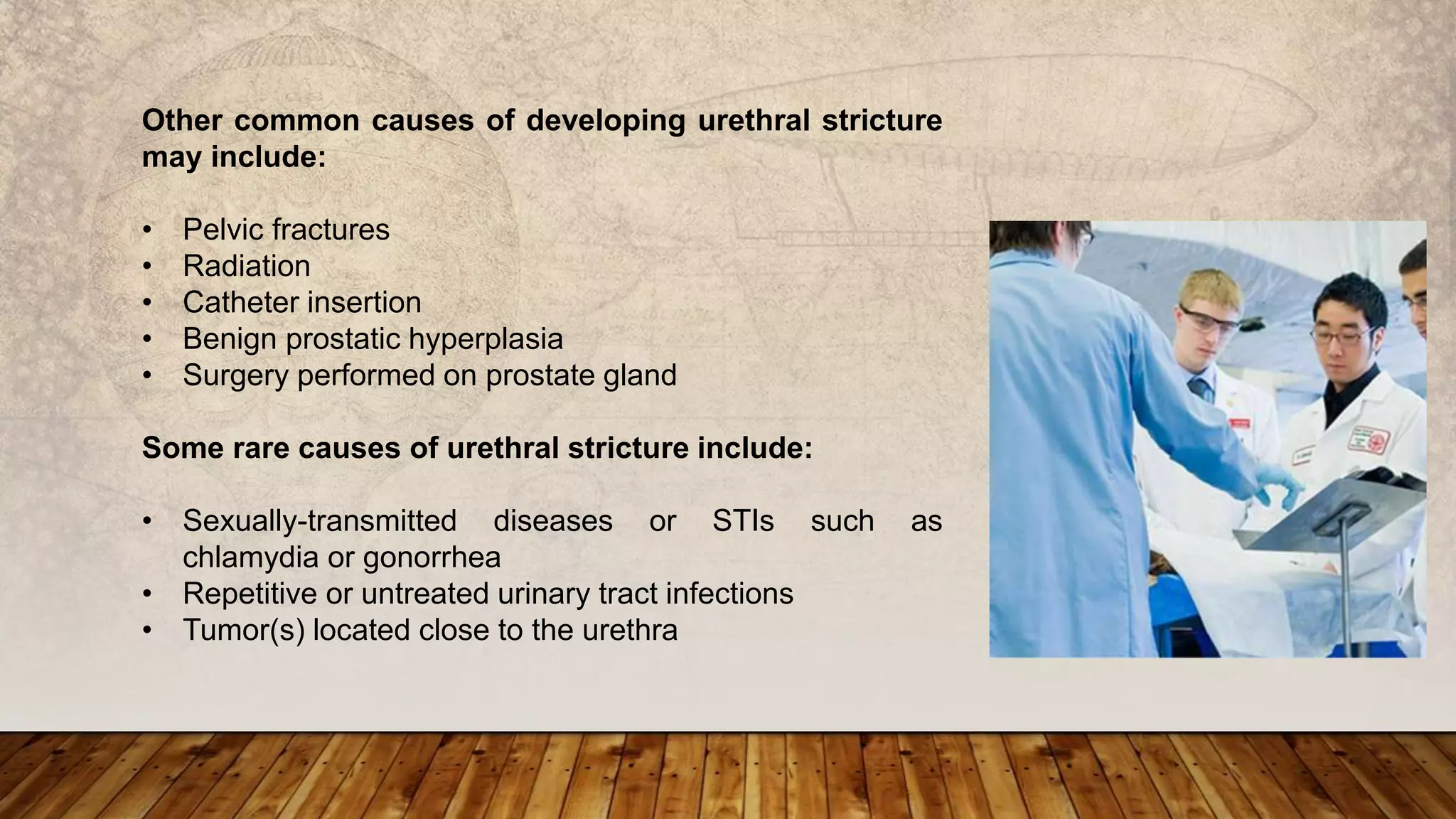 Other common causes of developing urethral stricture may include:

• Pelvic fractures
• Radiation
• Catheter insertion
• Benign prostatic hyperplasia
• Surgery performed on prostate gland

Some rare causes of urethral stricture include:

• Sexually-transmitted diseases or STIs such as chlamydia or gonorrhea
• Repetitive or untreated urinary tract infections
• Tumor(s) located close to the urethra